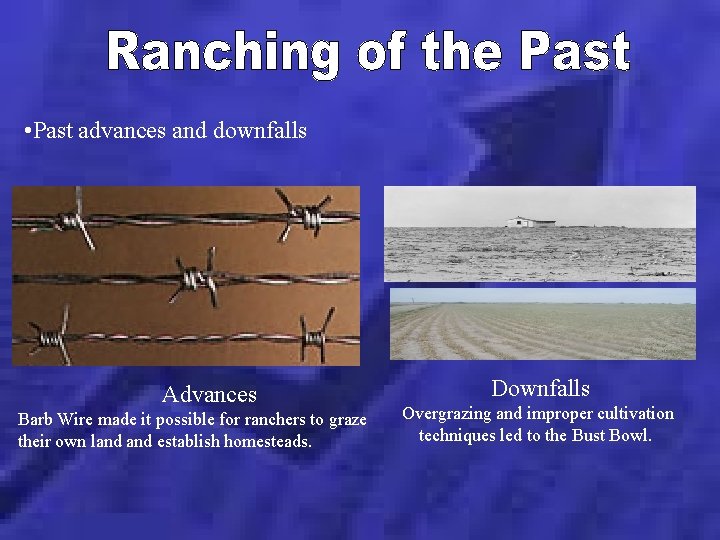 Ranching of the Past

•Past advances and downfalls

Advances
Barb Wire made it possible for ranchers to graze their own land and establish homesteads.

Downfalls
Overgrazing and improper cultivation techniques led to the Bust Bowl.